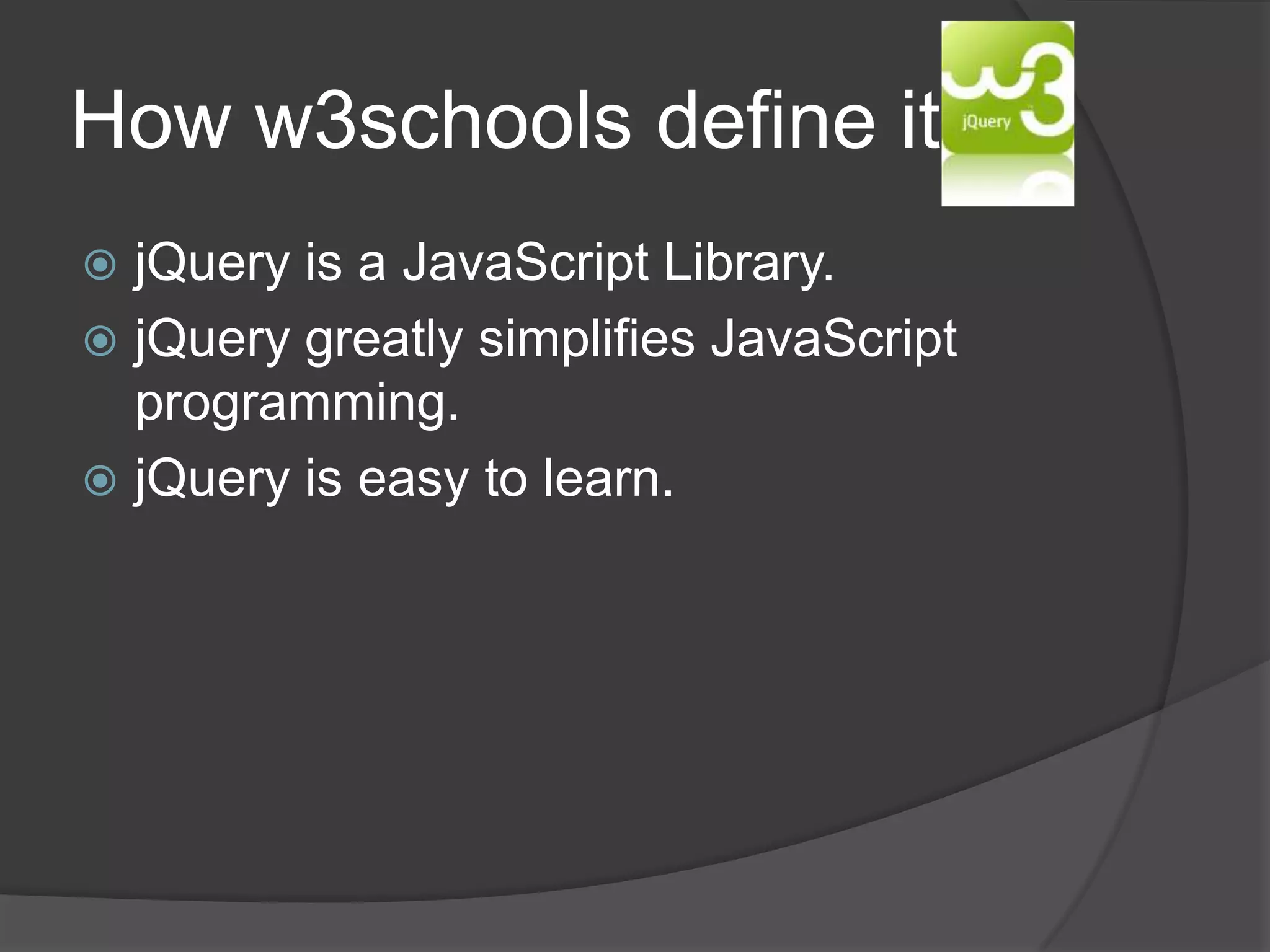 How w3schools define it

w3
jQuery

jQuery is a JavaScript Library.

jQuery greatly simplifies JavaScript programming.

jQuery is easy to learn.